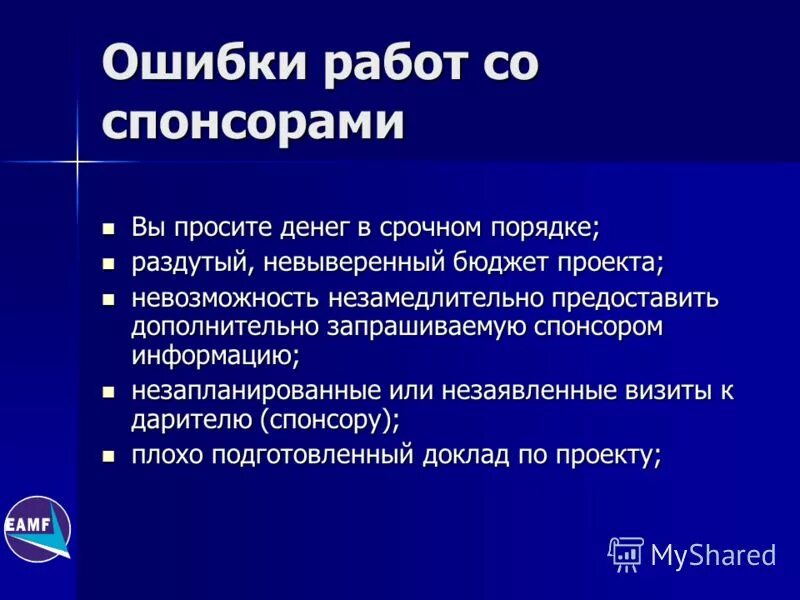 Ошибки работ со спонсорами

- Вы просите денег в срочном порядке;
- раздутый, невыверенный бюджет проекта;
- невозможность незамедлительно предоставить дополнительно запрашиваемую спонсором информацию;
- незапланированные или незаявленные визиты к дарителю (спонсору);
- плохо подготовленный доклад по проекту;

EAMF

MyShared